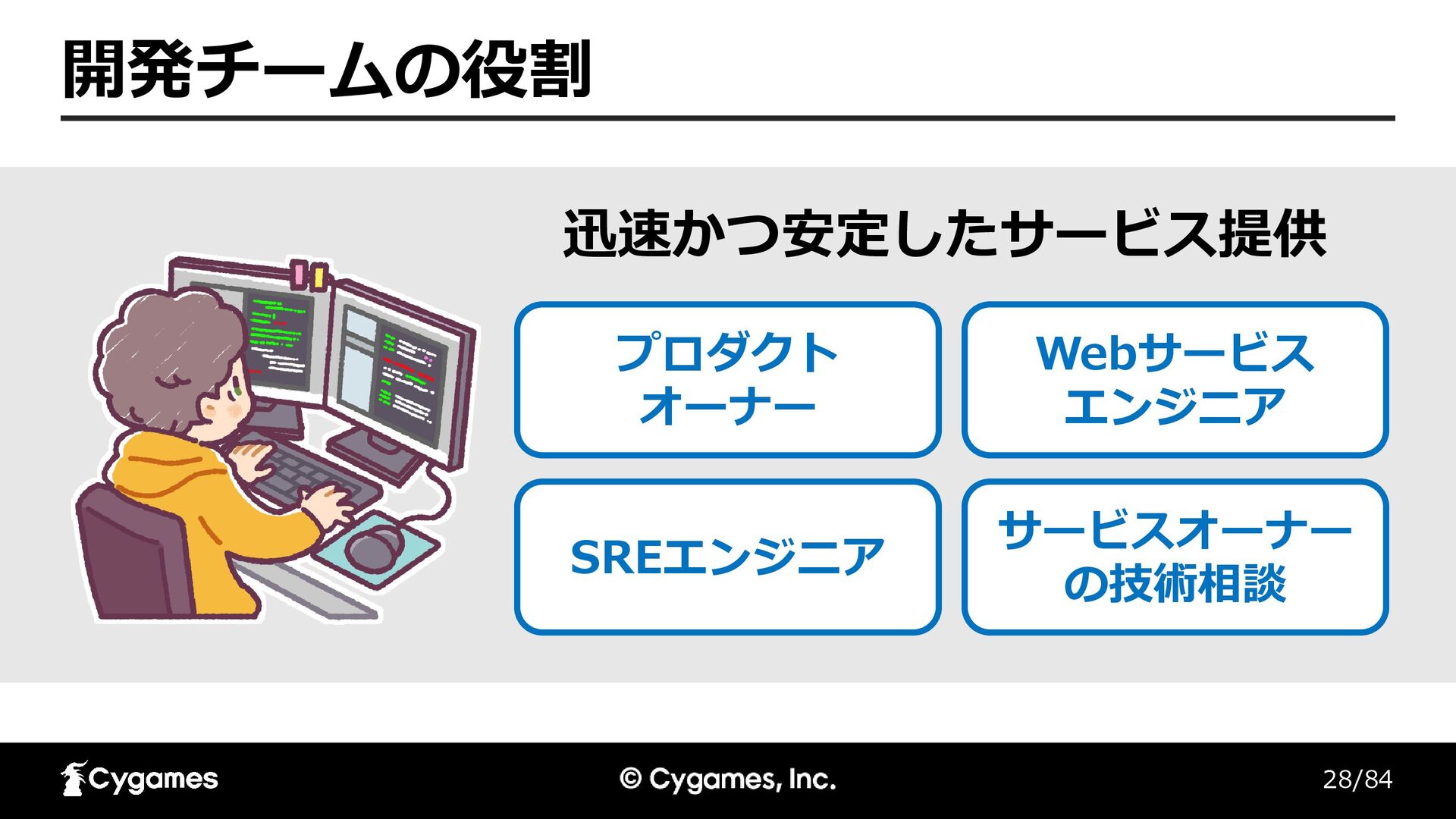 開発チームの役割

迅速かつ安定したサービス提供

プロダクトオーナー

Webサービスエンジニア

SREエンジニア

サービスオーナーの技術相談

Cygames

© Cygames, Inc.

28/84